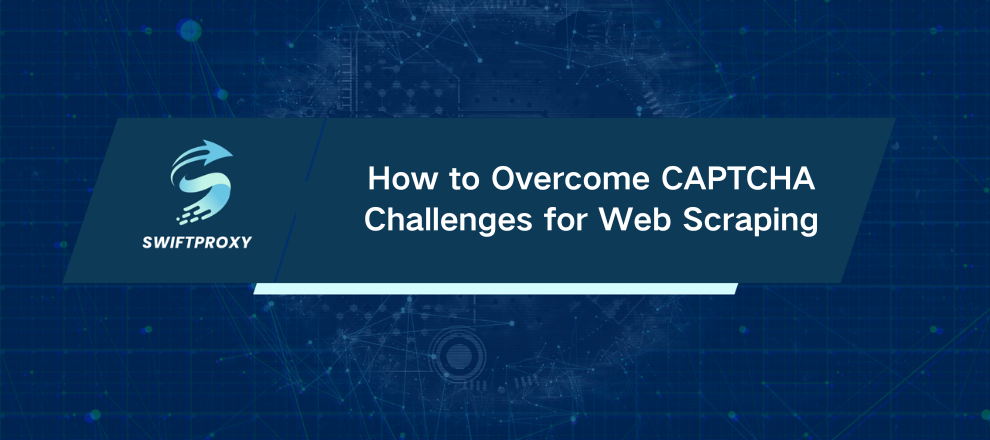 SWIFTPROXY

How to Overcome CAPTCHA Challenges for Web Scraping